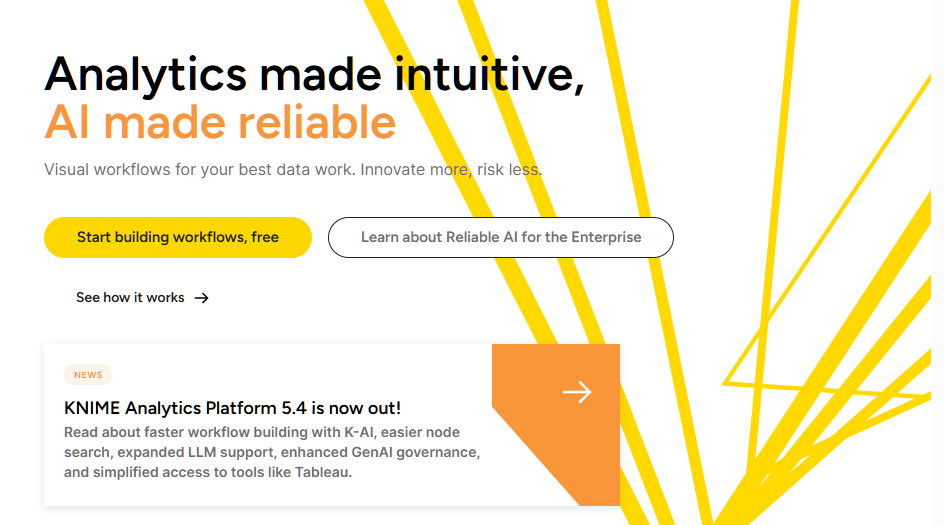 Analytics made intuitive,
AI made reliable

Visual workflows for your best data work. Innovate more, risk less.

Start building workflows, free

Learn about Reliable AI for the Enterprise

See how it works →

NEWS

KNIME Analytics Platform 5.4 is now out!

Read about faster workflow building with K-AI, easier node search, expanded LLM support, enhanced GenAI governance, and simplified access to tools like Tableau.

→